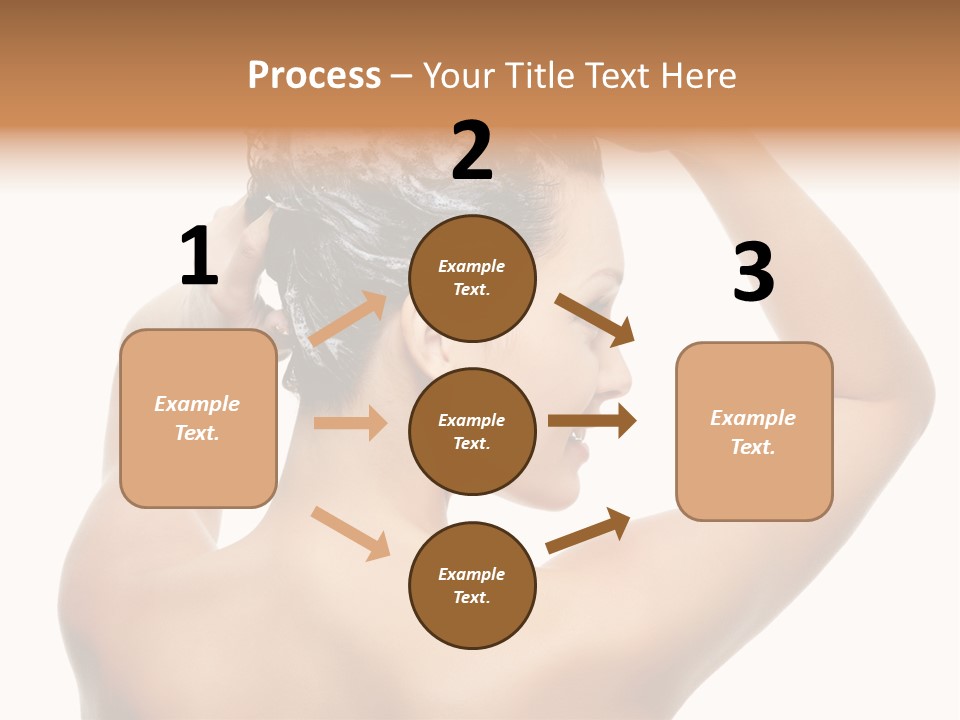 Process – Your Title Text Here

1

Example Text.

2

Example Text.

Example Text.

Example Text.

3

Example Text.